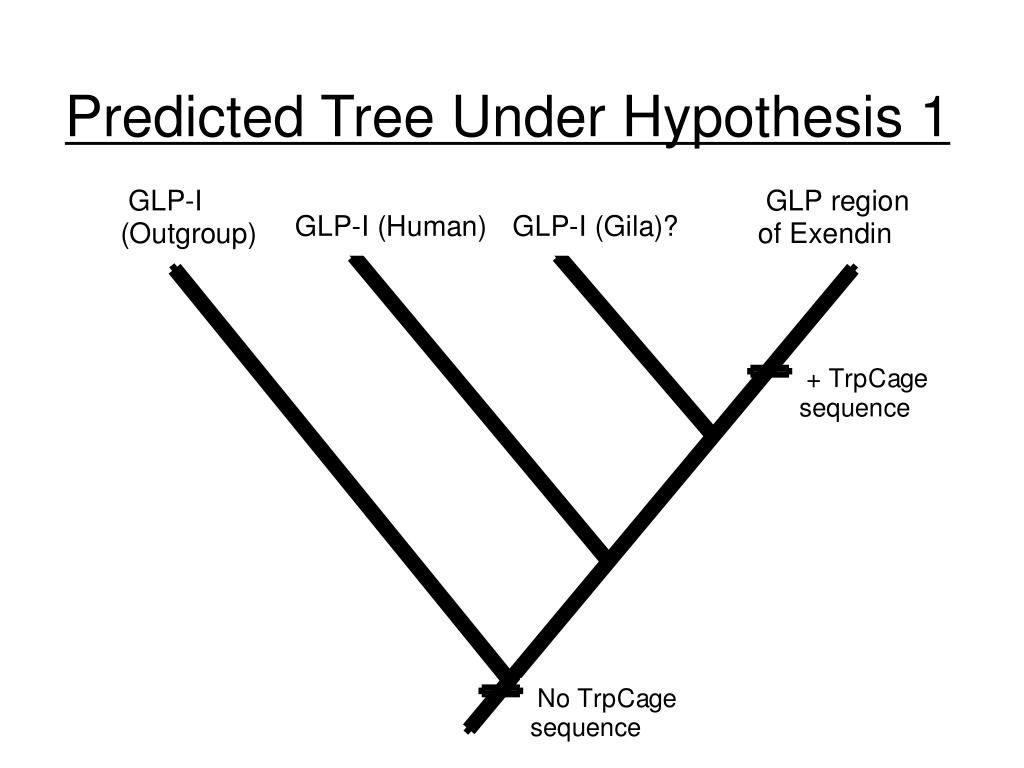 Predicted Tree Under Hypothesis 1

GLP-I (Outgroup)

GLP-I (Human)

GLP-I (Gila)?

GLP region of Exendin

+ TrpCage sequence

No TrpCage sequence